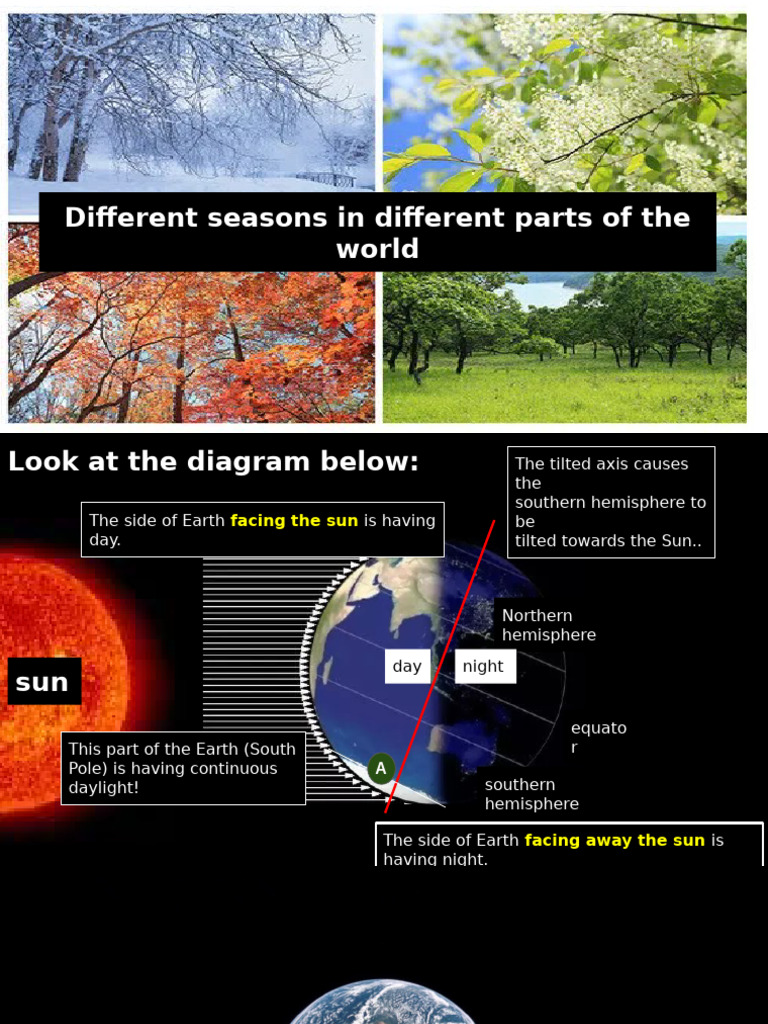 Different seasons in different parts of the world

Look at the diagram below:

The tilted axis causes the southern hemisphere to be tilted towards the Sun..

The side of Earth facing the sun is having day.

Northern hemisphere

sun

day

night

equator

This part of the Earth (South Pole) is having continuous daylight!

A

southern hemisphere

The side of Earth facing away the sun is having night.